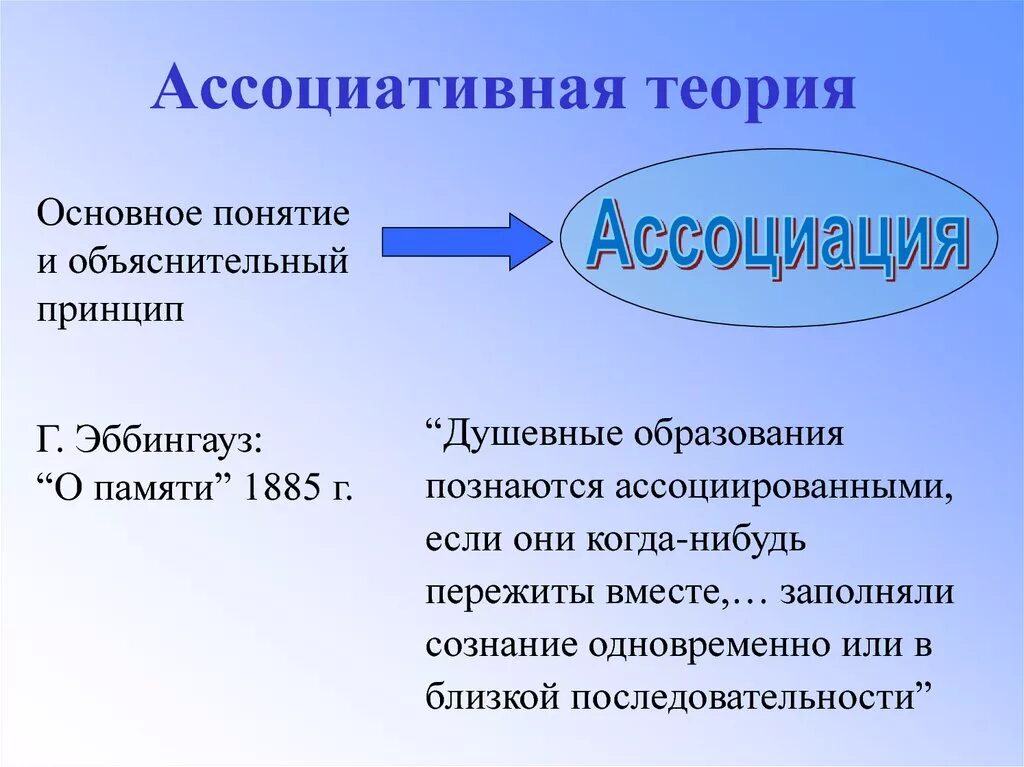 Ассоциативная теория

Основное понятие и объяснительный принцип

Ассоциация

Г. Эббингауз: “О памяти” 1885 г.

“Душевные образования познаются ассоциированными, если они когда-нибудь пережиты вместе,… заполняли сознание одновременно или в близкой последовательности”